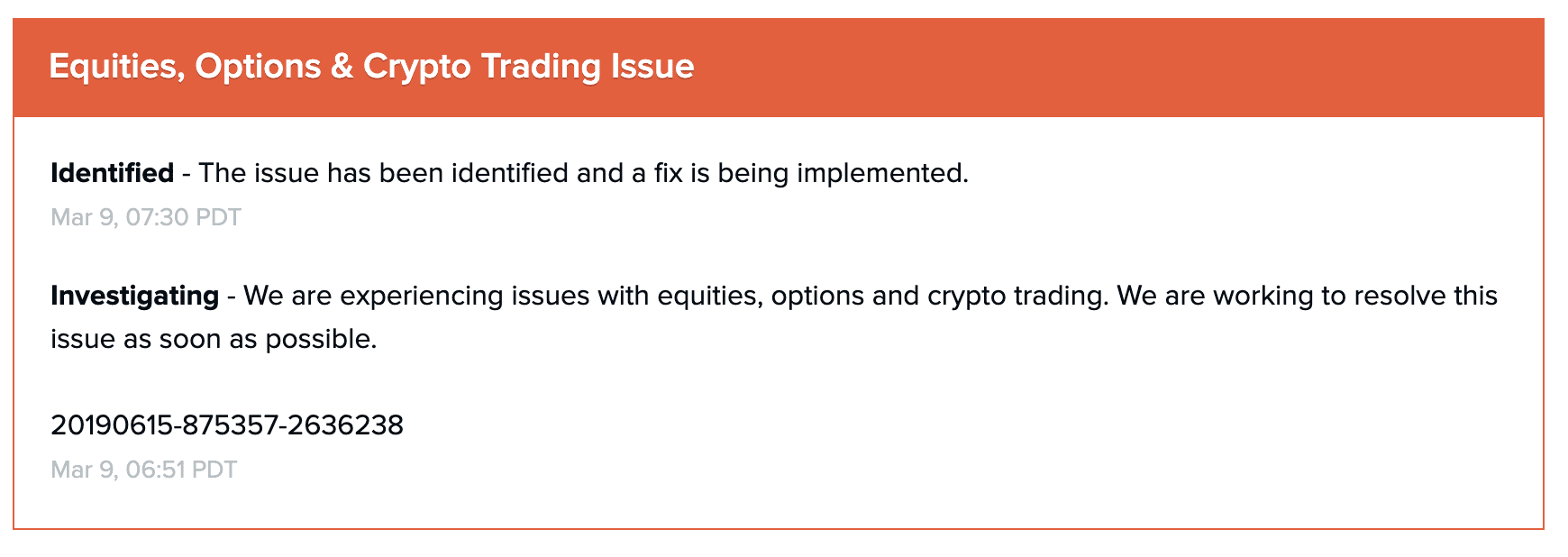 Equities, Options & Crypto Trading Issue

Identified - The issue has been identified and a fix is being implemented.
Mar 9, 07:30 PDT

Investigating - We are experiencing issues with equities, options and crypto trading. We are working to resolve this issue as soon as possible.

20190615-875357-2636238
Mar 9, 06:51 PDT